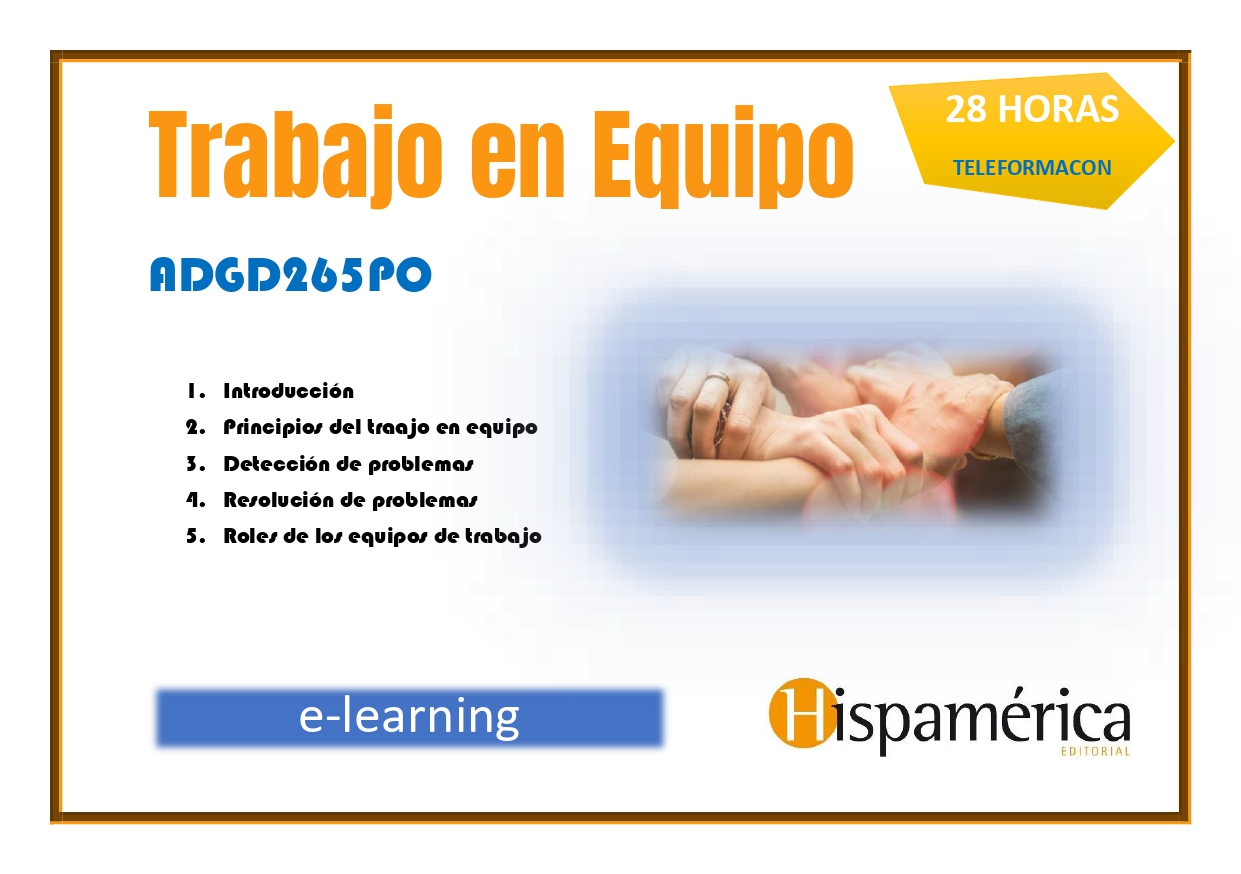 Trabajo en Equipo

28 HORAS
TELEFORMACON

ADGD265PO

1. Introducción
2. Principios del traajo en equipo
3. Detección de problemas
4. Resolución de problemas
5. Roles de los equipos de trabajo

e-learning

Hispamérica
EDITORIAL